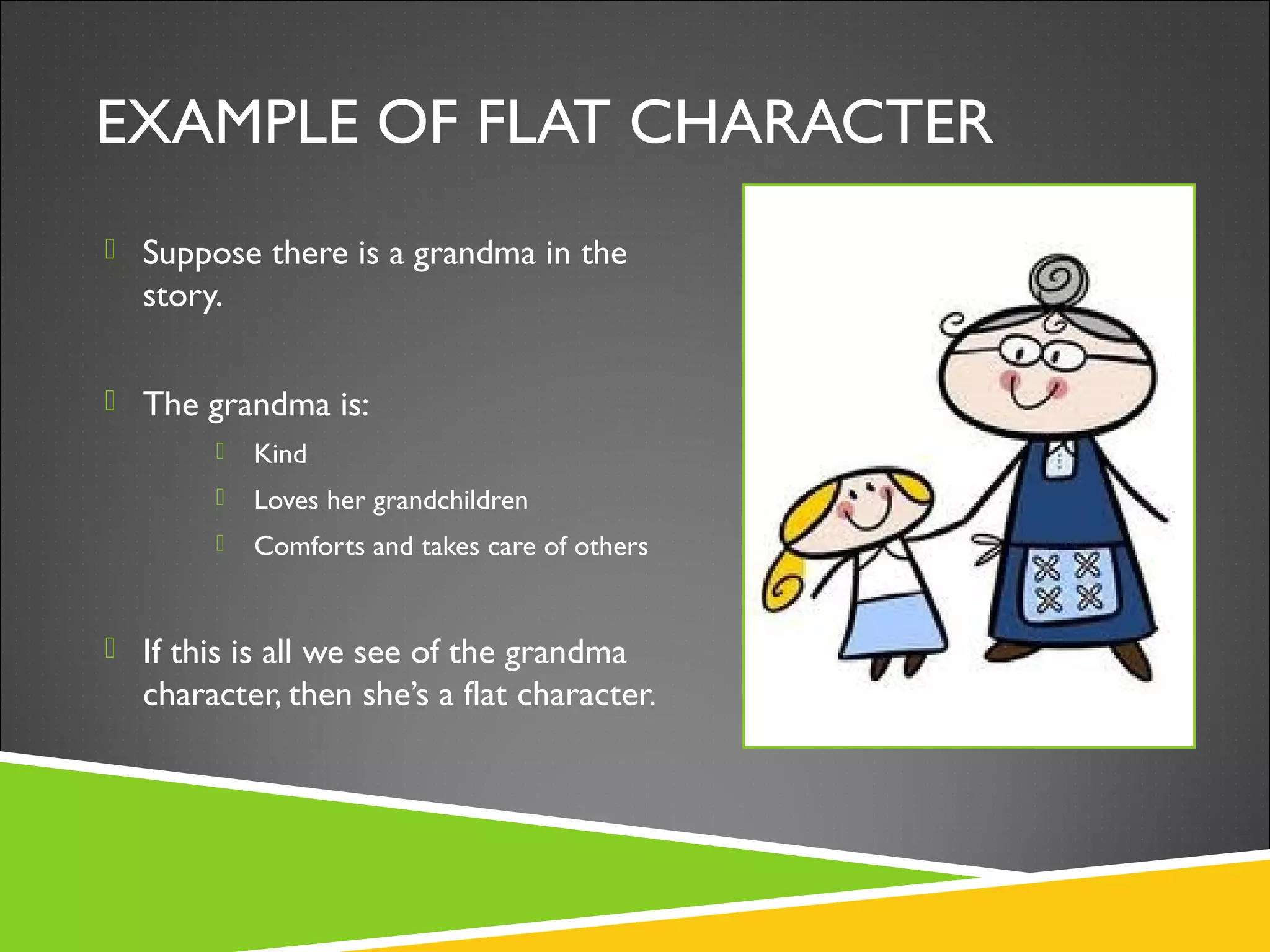 EXAMPLE OF FLAT CHARACTER

Suppose there is a grandma in the story.

The grandma is:

Kind

Loves her grandchildren

Comforts and takes care of others

If this is all we see of the grandma character, then she's a flat character.